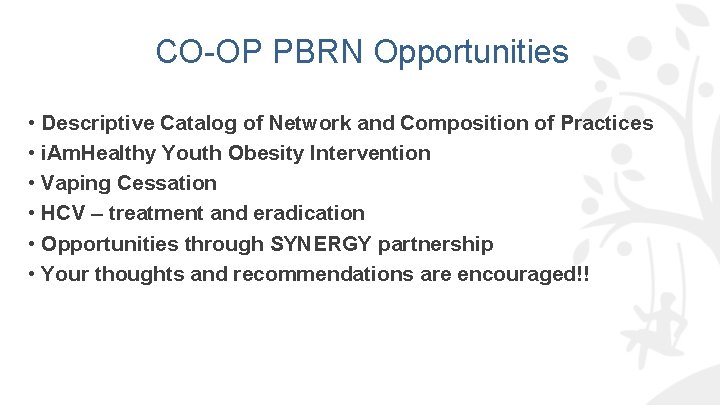 CO-OP PBRN Opportunities

• Descriptive Catalog of Network and Composition of Practices
• iAmHealthy Youth Obesity Intervention
• Vaping Cessation
• HCV – treatment and eradication
• Opportunities through SYNERGY partnership
• Your thoughts and recommendations are encouraged!!